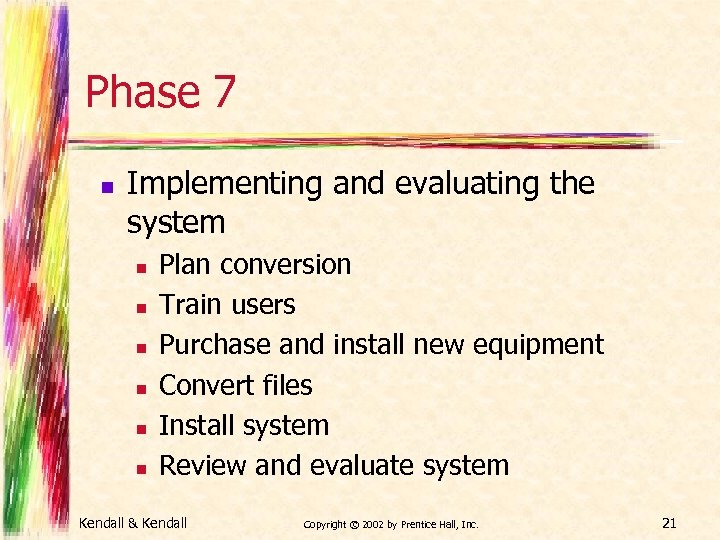 Phase 7

- Implementing and evaluating the system
  - Plan conversion
  - Train users
  - Purchase and install new equipment
  - Convert files
  - Install system
  - Review and evaluate system

Kendall & Kendall
Copyright © 2002 by Prentice Hall, Inc.
21